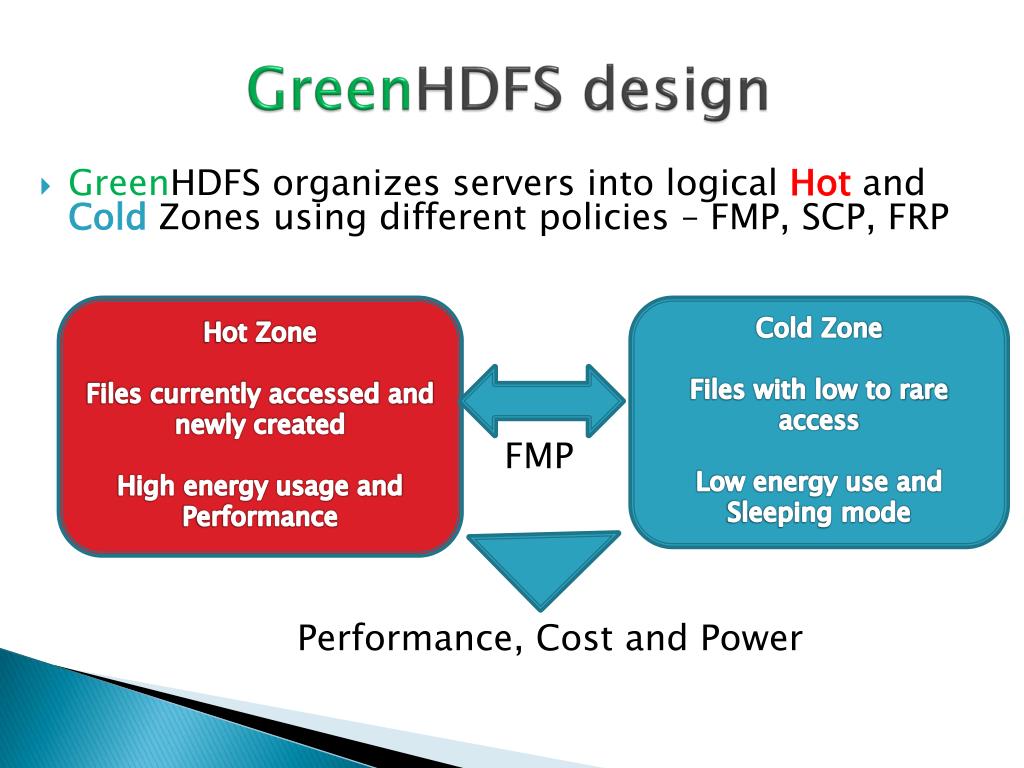 GreenHDFS design

GreenHDFS organizes servers into logical Hot and Cold Zones using different policies – FMP, SCP, FRP

Hot Zone

Files currently accessed and newly created

High energy usage and Performance

FMP

Cold Zone

Files with low to rare access

Low energy use and Sleeping mode

Performance, Cost and Power